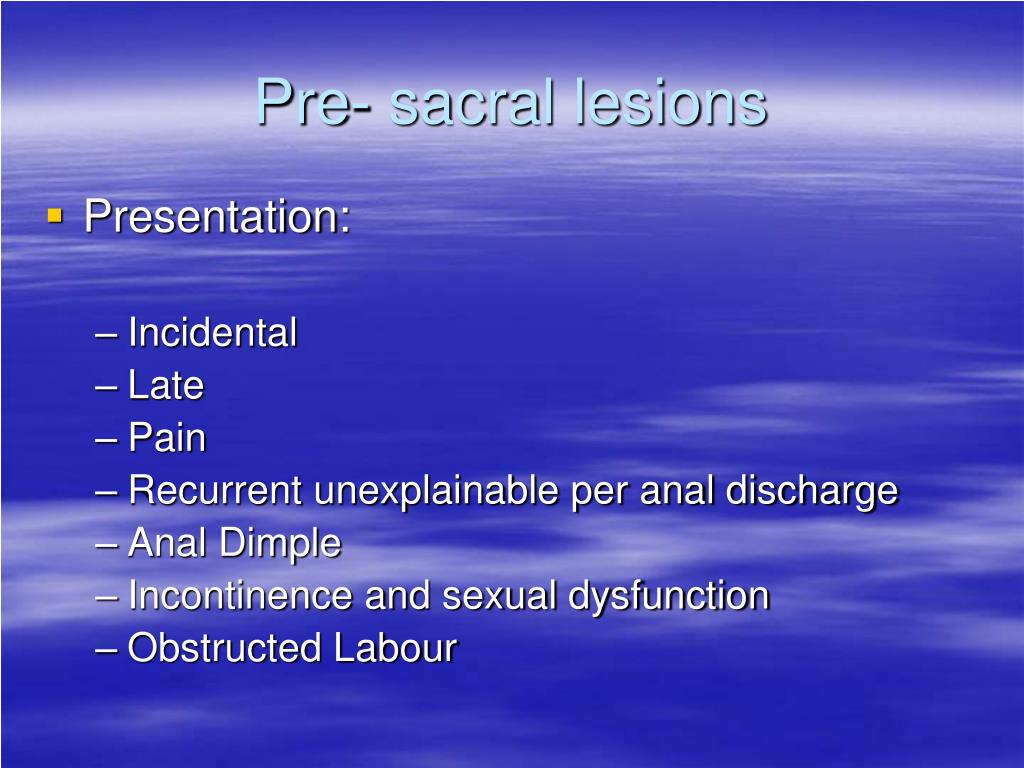 Pre- sacral lesions

▪ Presentation:

– Incidental
– Late
– Pain
– Recurrent unexplainable per anal discharge
– Anal Dimple
– Incontinence and sexual dysfunction
– Obstructed Labour